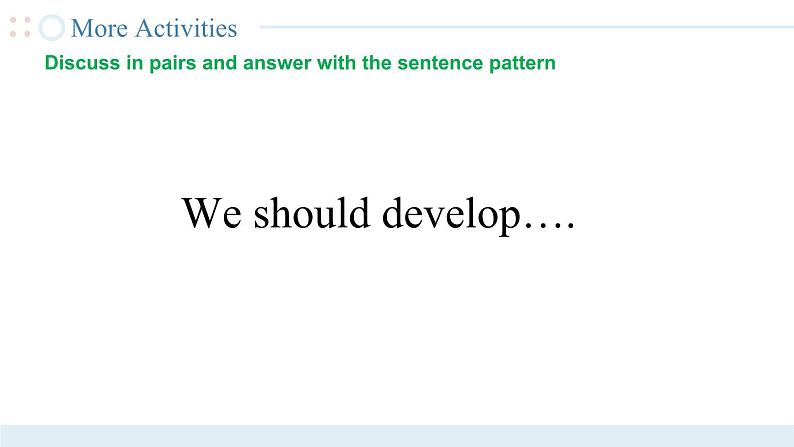 More Activities

Discuss in pairs and answer with the sentence pattern

We should develop….